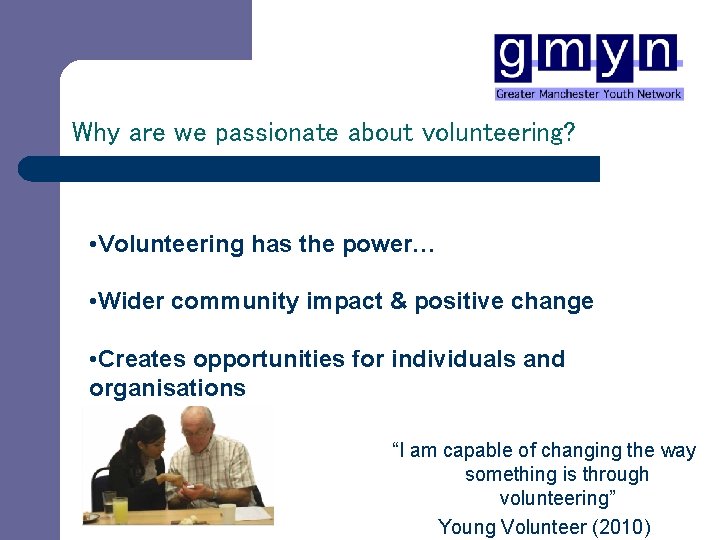 gmyn
Greater Manchester Youth Network

Why are we passionate about volunteering?

•Volunteering has the power…

•Wider community impact & positive change

•Creates opportunities for individuals and organisations

“I am capable of changing the way something is through volunteering”
Young Volunteer (2010)